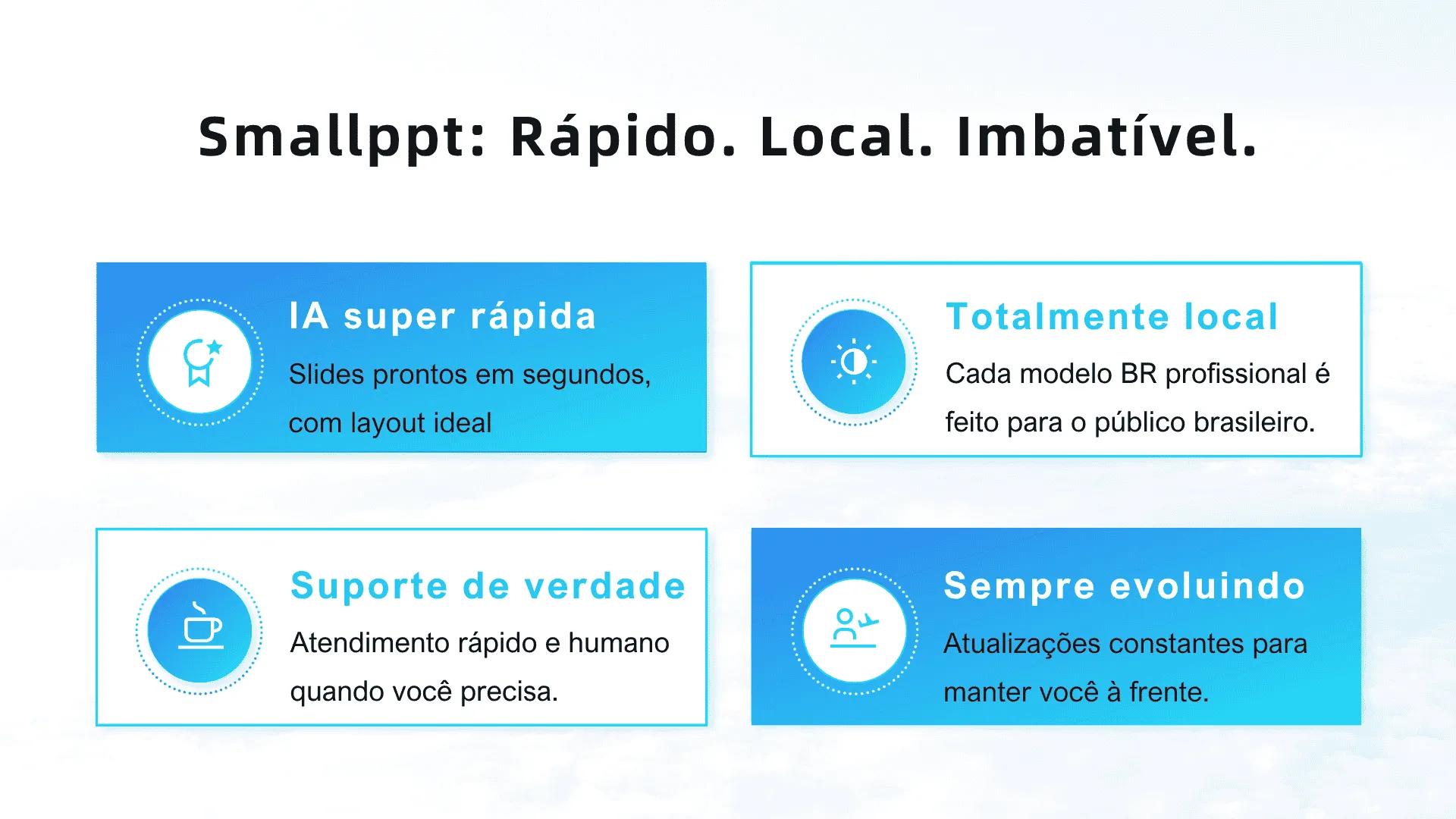 Smallppt: Rápido. Local. Imbatível.

IA super rápida

Slides prontos em segundos, com layout ideal

Totalmente local

Cada modelo BR profissional é feito para o público brasileiro.

Suporte de verdade

Atendimento rápido e humano quando você precisa.

Sempre evoluindo

Atualizações constantes para manter você à frente.